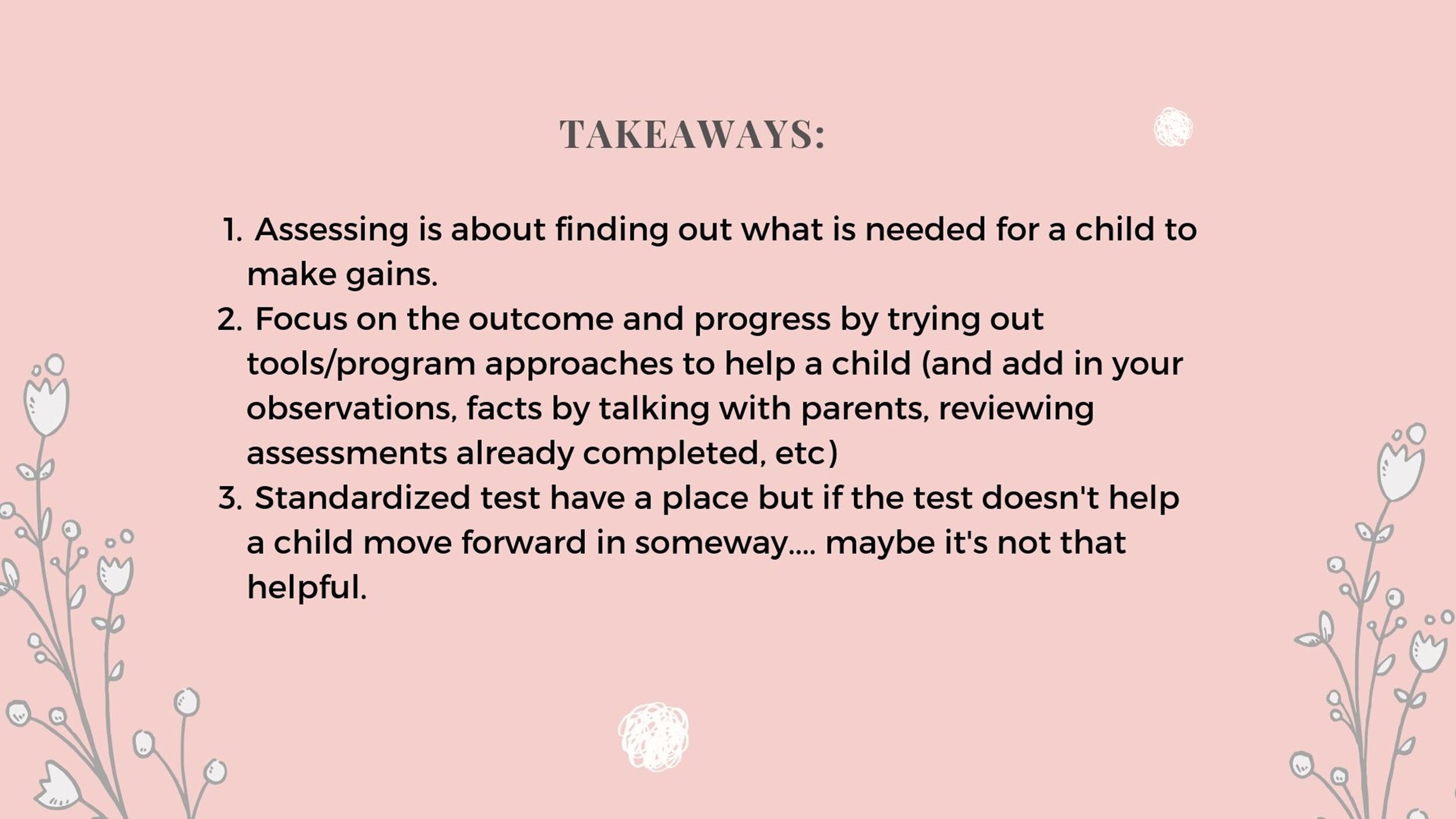 TAKEAWAYS:

1. Assessing is about finding out what is needed for a child to make gains.
2. Focus on the outcome and progress by trying out tools/program approaches to help a child (and add in your observations, facts by talking with parents, reviewing assessments already completed, etc)
3. Standardized test have a place but if the test doesn't help a child move forward in someway.... maybe it's not that helpful.